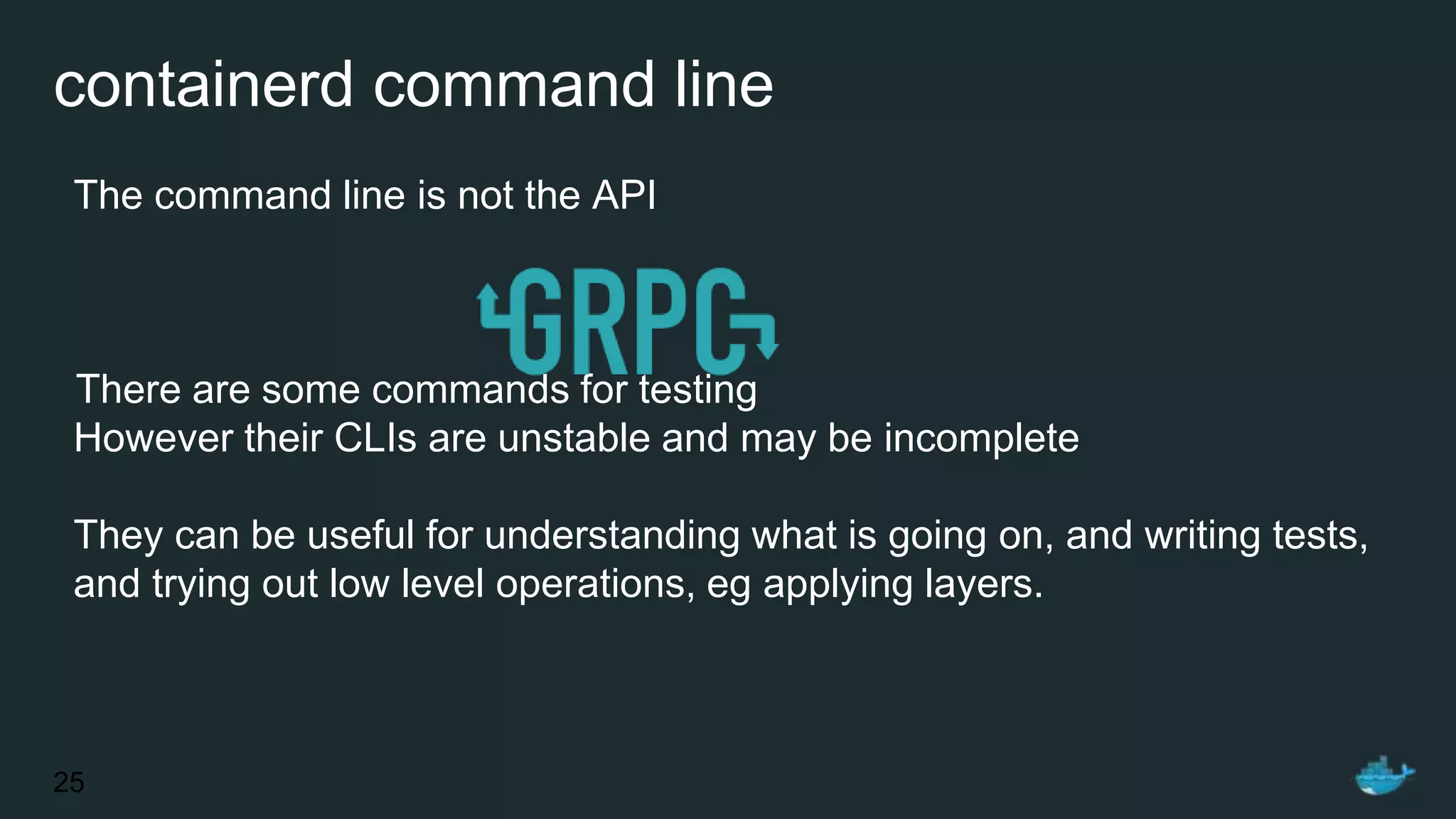 containerd command line

The command line is not the API

GRPC

There are some commands for testing
However their CLIs are unstable and may be incomplete

They can be useful for understanding what is going on, and writing tests, and trying out low level operations, eg applying layers.

25